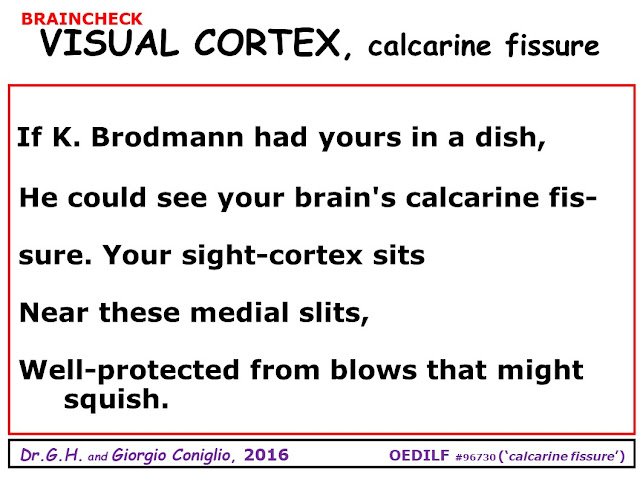 BRAINCHECK
VISUAL CORTEX, calcarine fissure

If K. Brodmann had yours in a dish,
He could see your brain's calcarine fis-
sure. Your sight-cortex sits
Near these medial slits,
Well-protected from blows that might squish.

Dr.G.H. and Giorgio Coniglio, 2016 OEDILF #96730 ('calcarine fissure')